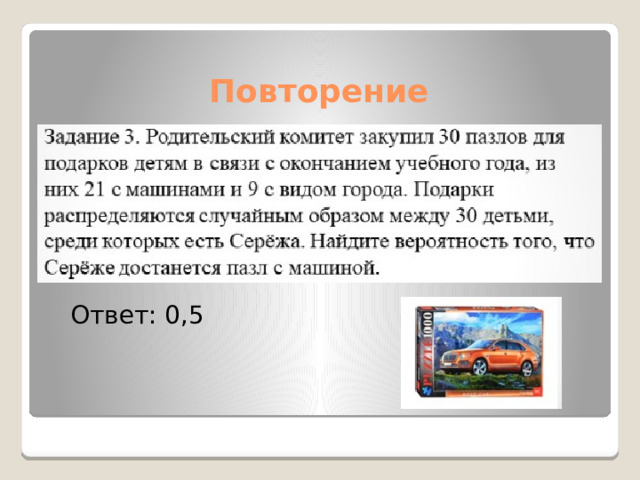 Повторение

Задание 3. Родительский комитет закупил 30 пазлов для подарков детям в связи с окончанием учебного года, из них 21 с машинами и 9 с видом города. Подарки распределяются случайным образом между 30 детьми, среди которых есть Серёжа. Найдите вероятность того, что Серёже достанется пазл с машиной.

Ответ: 0,5

PUZZLE 1000